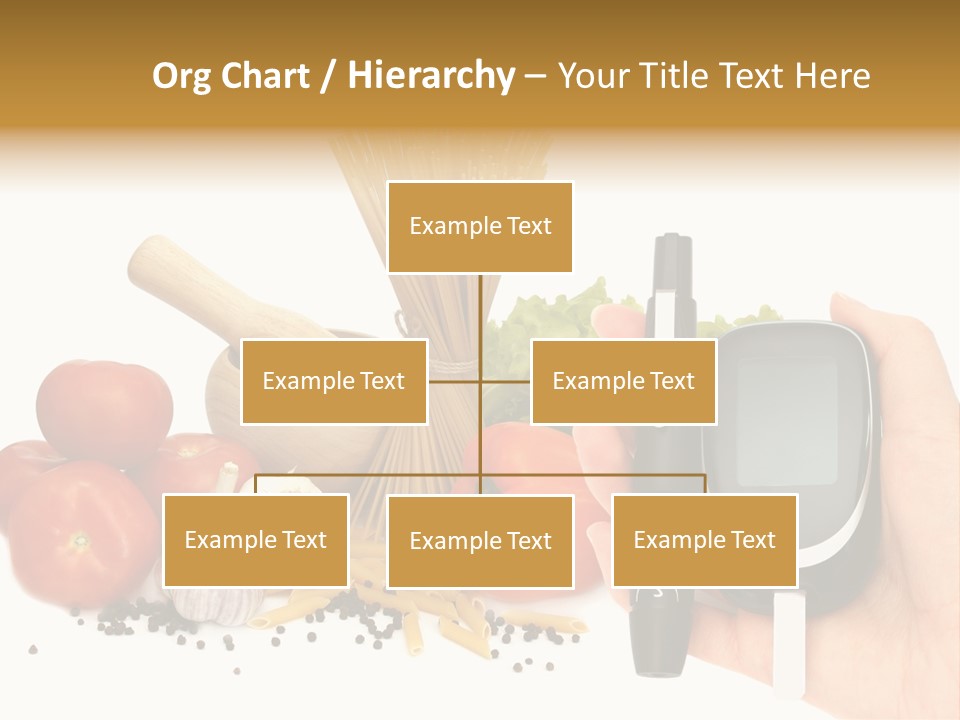 Org Chart / Hierarchy – Your Title Text Here

Example Text

Example Text

Example Text

Example Text

Example Text

Example Text